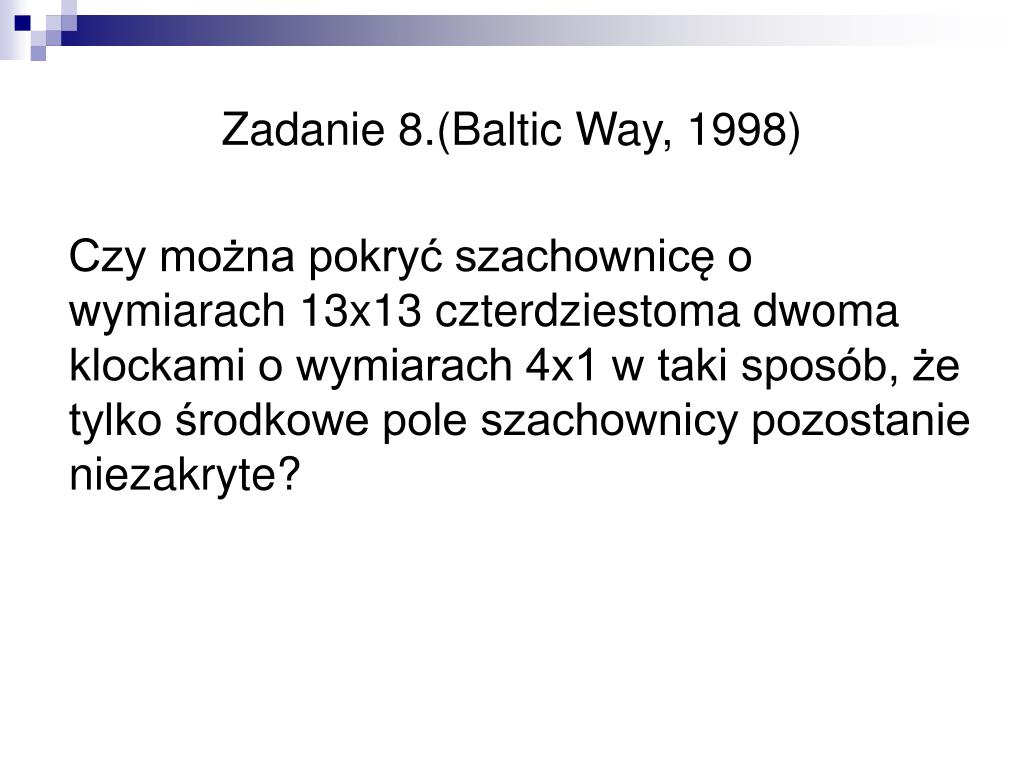 Zadanie 8.(Baltic Way, 1998)

Czy można pokryć szachownicę o wymiarach 13x13 czterdziestoma dwoma klockami o wymiarach 4x1 w taki sposób, że tylko środkowe pole szachownicy pozostanie niezakryte?